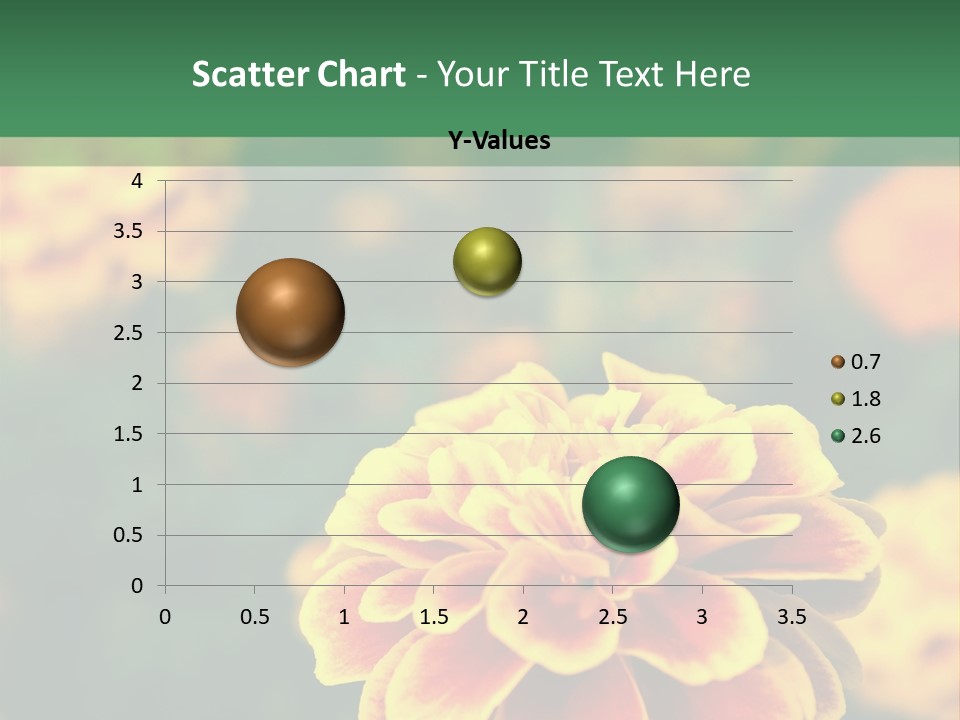 Scatter Chart - Your Title Text Here

Y-Values

4
3.5
3
2.5
2
1.5
1
0.5
0

0 0.5 1 1.5 2 2.5 3 3.5

0.7
1.8
2.6